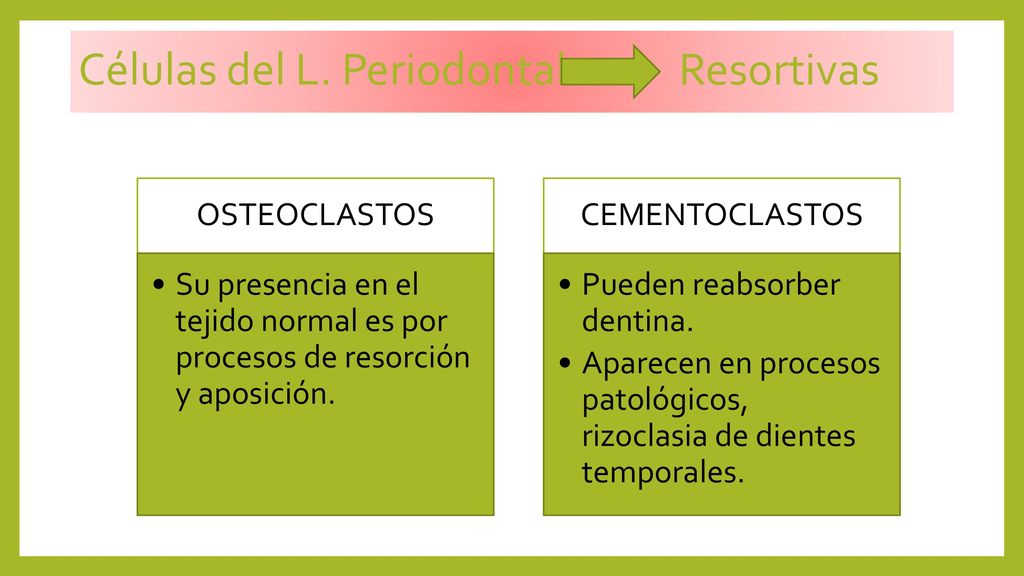 Células del L. Periodontal Resortivas

OSTEOCLASTOS

• Su presencia en el tejido normal es por procesos de resorción y aposición.

CEMENTOCLASTOS

• Pueden reabsorber dentina.
• Aparecen en procesos patológicos, rizoclasia de dientes temporales.